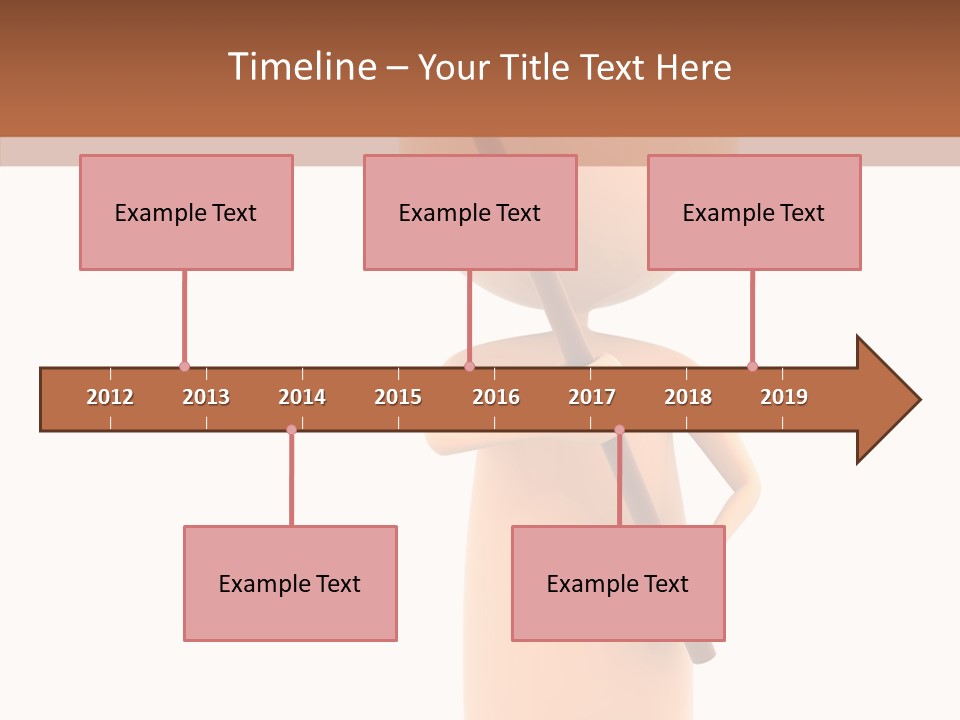 Timeline – Your Title Text Here

Example Text

Example Text

Example Text

2012 2013 2014 2015 2016 2017 2018 2019

Example Text

Example Text